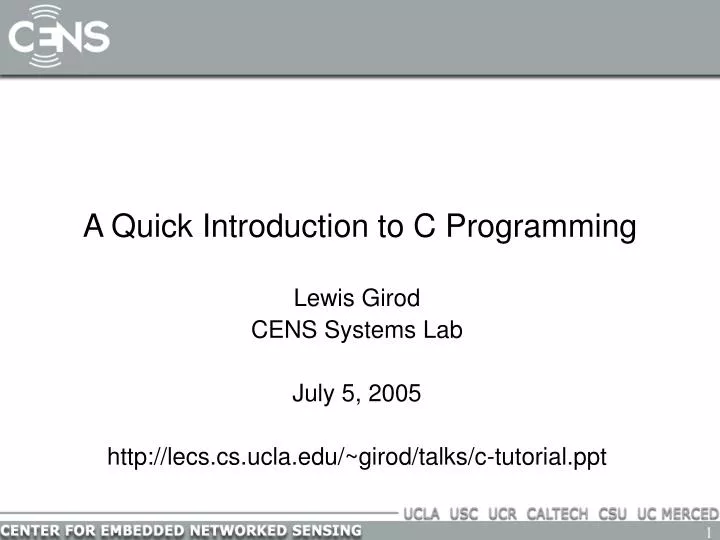 CENS

A Quick Introduction to C Programming

Lewis Girod
CENS Systems Lab

July 5, 2005

http://lecs.cs.ucla.edu/~girod/talks/c-tutorial.ppt

UCLA USC UCR CALTECH CSU UC MERCED

CENTER FOR EMBEDDED NETWORKED SENSING

1